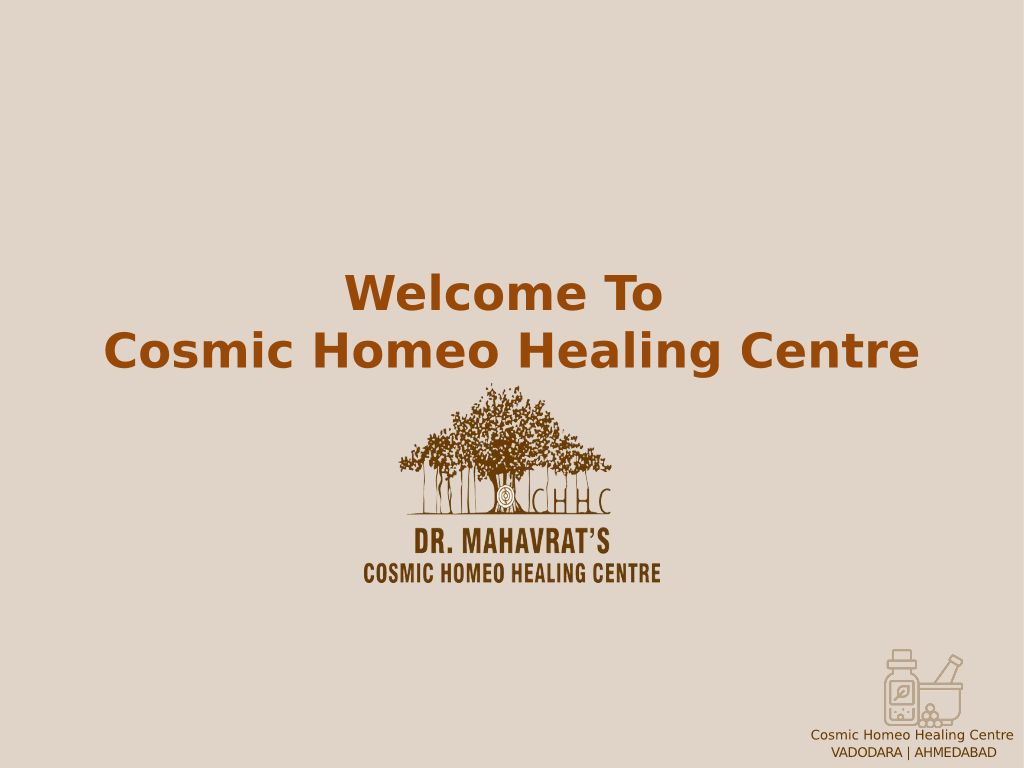 Welcome To
Cosmic Homeo Healing Centre

CHHC

DR. MAHAVRAT'S
COSMIC HOMEO HEALING CENTRE

Cosmic Homeo Healing Centre
VADODARA | AHMEDABAD